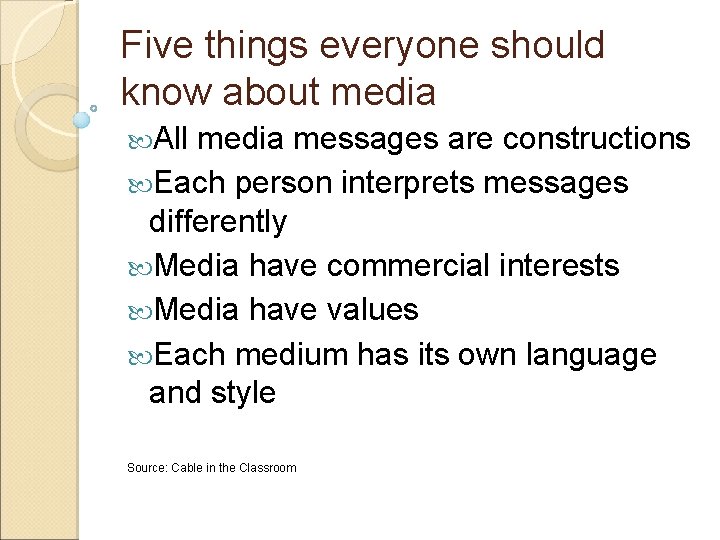 Five things everyone should know about media

All media messages are constructions

Each person interprets messages differently

Media have commercial interests

Media have values

Each medium has its own language and style

Source: Cable in the Classroom